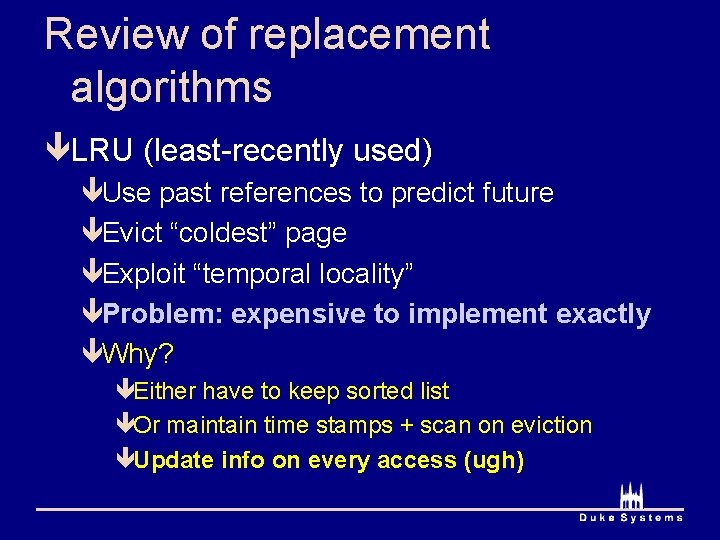 Review of replacement algorithms

LRU (least-recently used)

Use past references to predict future

Evict “coldest” page

Exploit “temporal locality”

Problem: expensive to implement exactly

Why?

Either have to keep sorted list

Or maintain time stamps + scan on eviction

Update info on every access (ugh)

Duke Systems